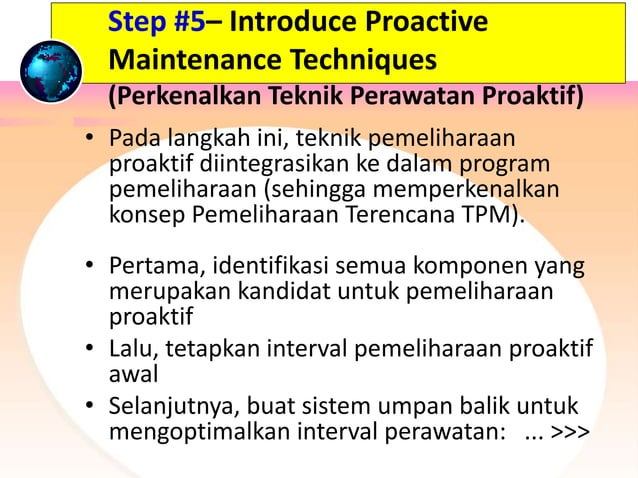 Step #5– Introduce Proactive Maintenance Techniques
(Perkenalkan Teknik Perawatan Proaktif)

• Pada langkah ini, teknik pemeliharaan proaktif diintegrasikan ke dalam program pemeliharaan (sehingga memperkenalkan konsep Pemeliharaan Terencana TPM).

• Pertama, identifikasi semua komponen yang merupakan kandidat untuk pemeliharaan proaktif

• Lalu, tetapkan interval pemeliharaan proaktif awal

• Selanjutnya, buat sistem umpan balik untuk mengoptimalkan interval perawatan: ... >>>